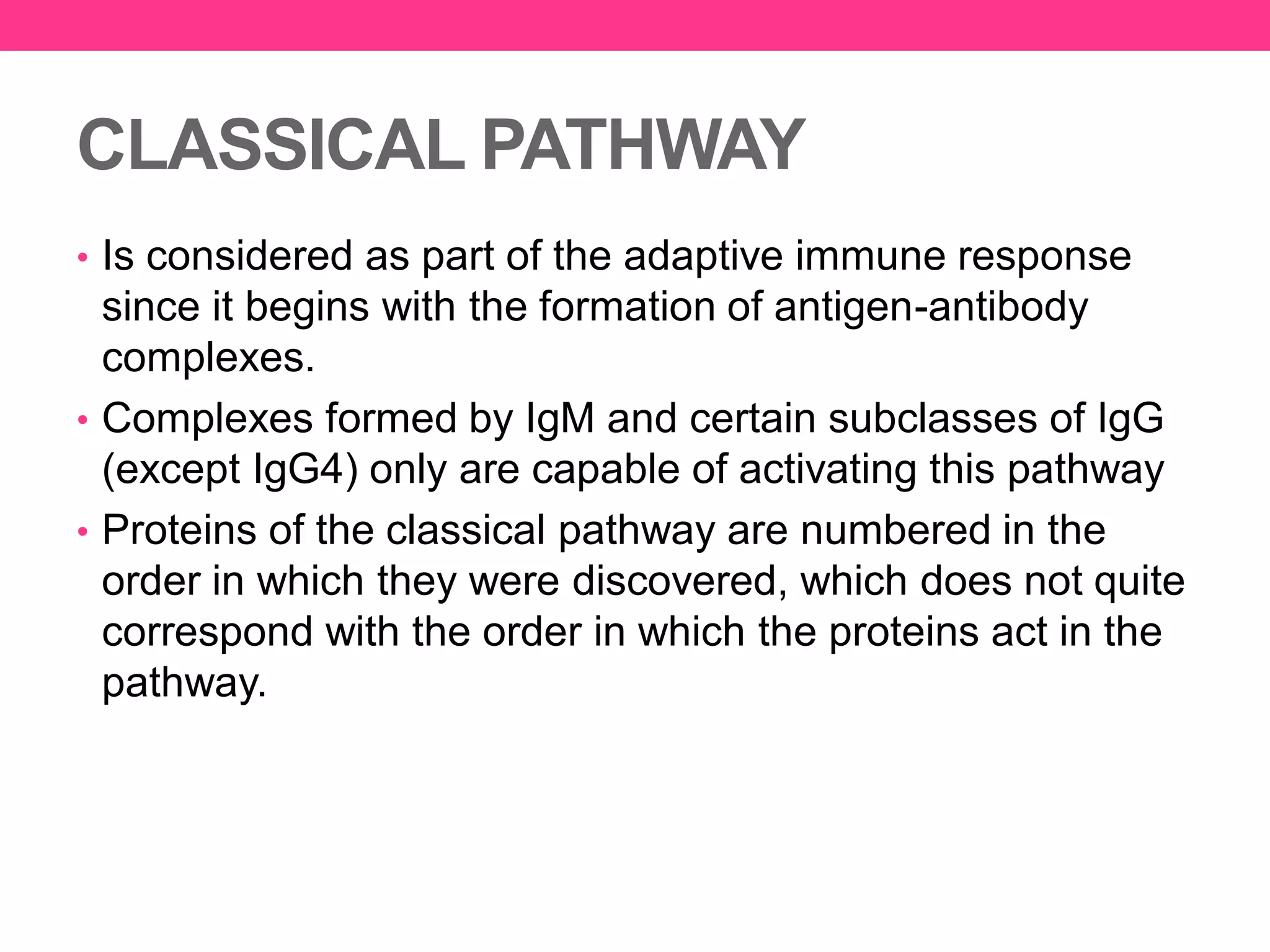 CLASSICAL PATHWAY

• Is considered as part of the adaptive immune response since it begins with the formation of antigen-antibody complexes.
• Complexes formed by IgM and certain subclasses of IgG (except IgG4) only are capable of activating this pathway
• Proteins of the classical pathway are numbered in the order in which they were discovered, which does not quite correspond with the order in which the proteins act in the pathway.